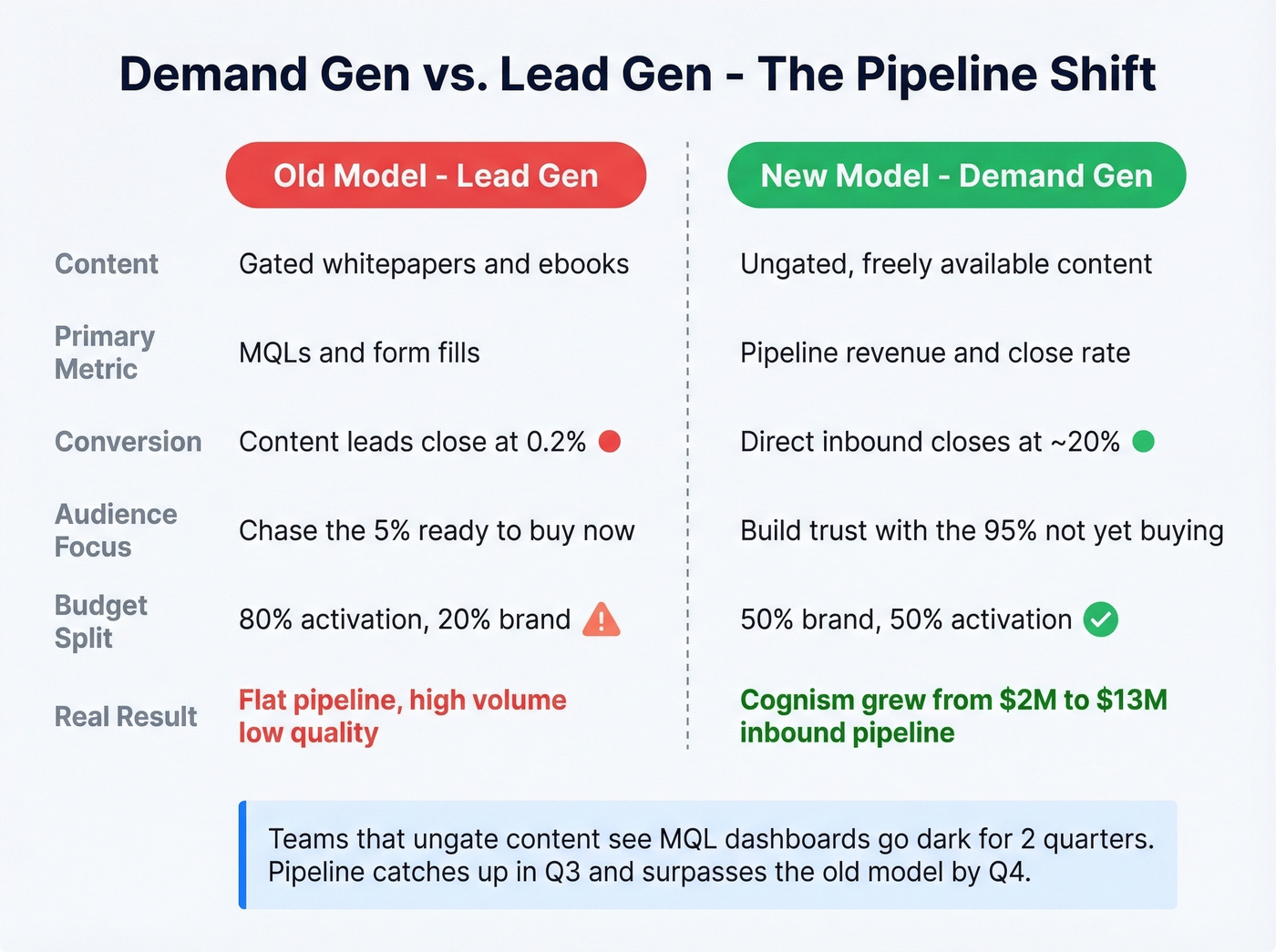 Demand Gen vs. Lead Gen - The Pipeline Shift

| | Old Model - Lead Gen | New Model - Demand Gen |
|---|---|---|
| Content | Gated whitepapers and ebooks | Ungated, freely available content |
| Primary Metric | MQLs and form fills | Pipeline revenue and close rate |
| Conversion | Content leads close at 0.2% | Direct inbound closes at ~20% |
| Audience Focus | Chase the 5% ready to buy now | Build trust with the 95% not yet buying |
| Budget Split | 80% activation, 20% brand | 50% brand, 50% activation |
| Real Result | Flat pipeline, high volume low quality | Cognism grew from \$2M to \$13M inbound pipeline |

Teams that ungate content see MQL dashboards go dark for 2 quarters. Pipeline catches up in Q3 and surpasses the old model by Q4.